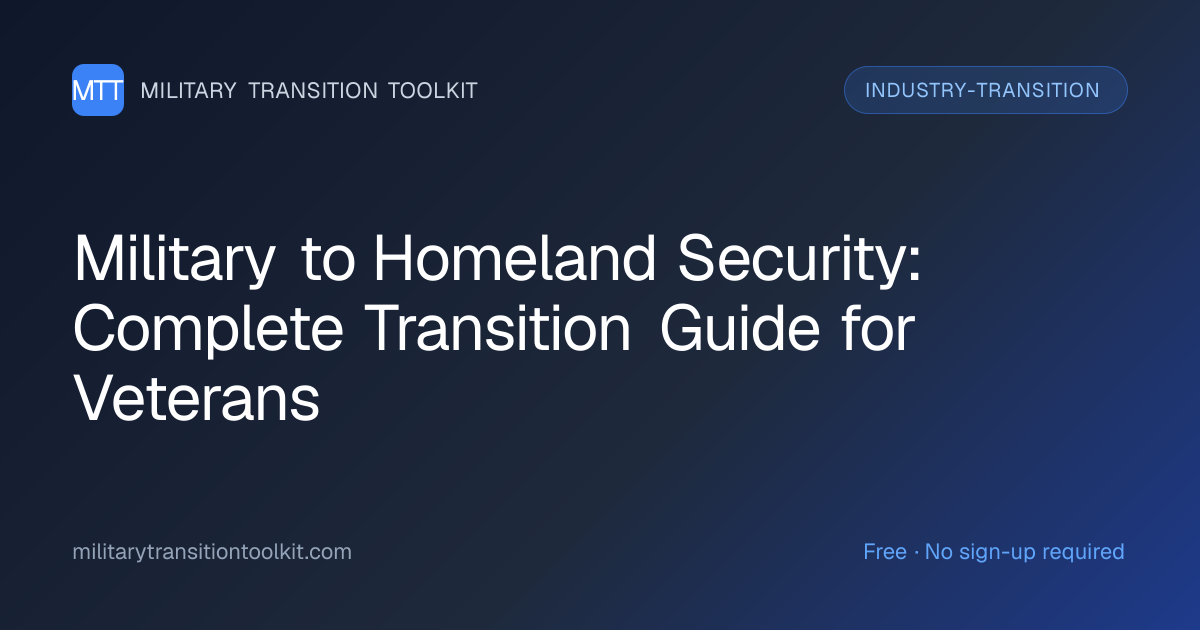 MTT MILITARY TRANSITION TOOLKIT

INDUSTRY-TRANSITION

Military to Homeland Security: Complete Transition Guide for Veterans

militarytransitiontoolkit.com

Free · No sign-up required